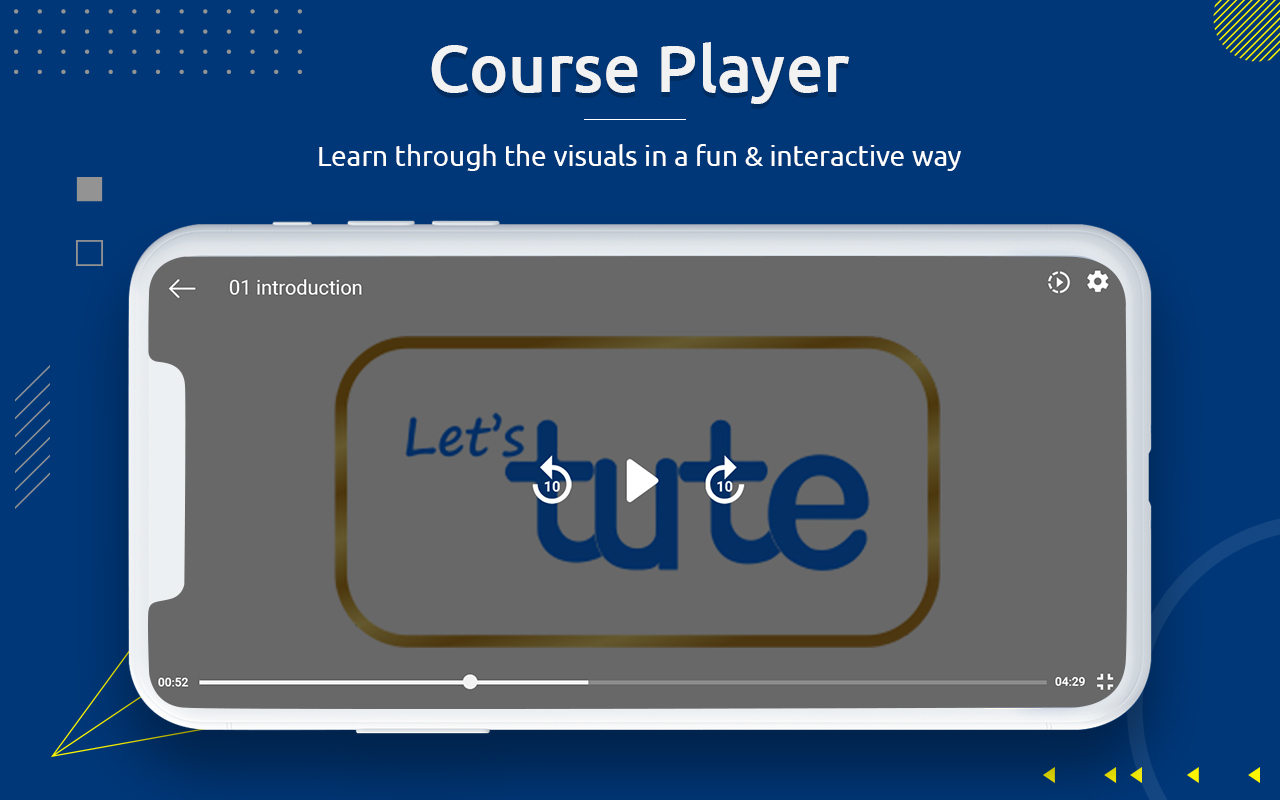 Course Player

Learn through the visuals in a fun & interactive way

01 introduction

Let's tute

10 10

00:52 04:29